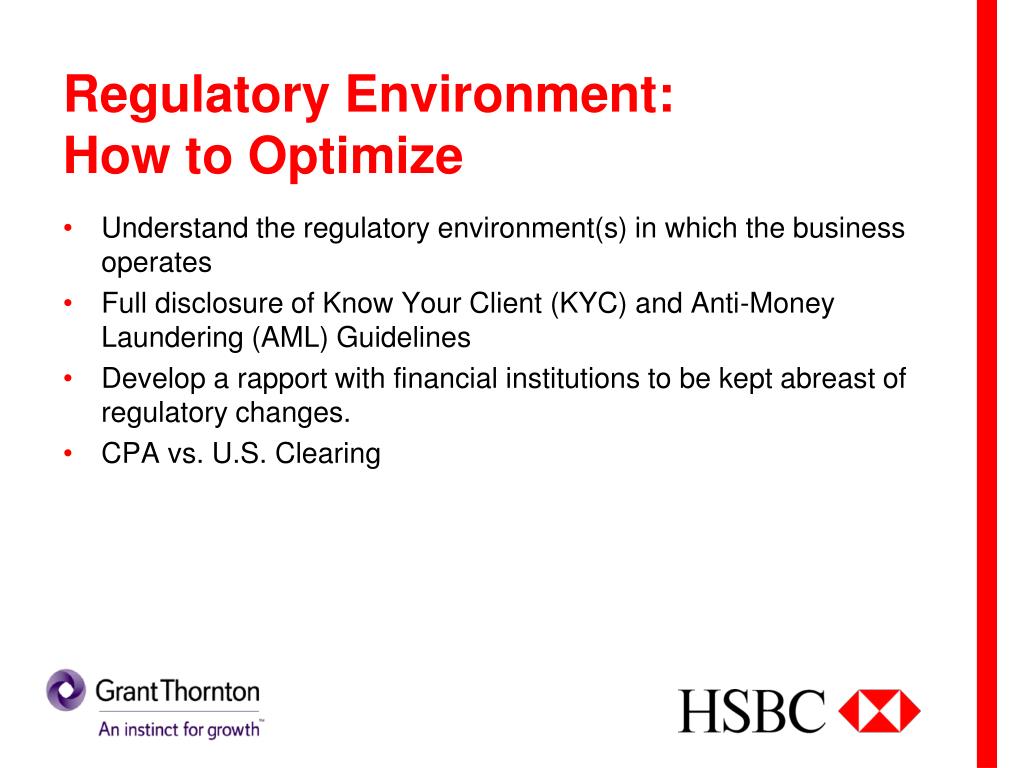 Regulatory Environment:
How to Optimize

• Understand the regulatory environment(s) in which the business operates
• Full disclosure of Know Your Client (KYC) and Anti-Money Laundering (AML) Guidelines
• Develop a rapport with financial institutions to be kept abreast of regulatory changes.
• CPA vs. U.S. Clearing

GrantThornton
An instinct for growth™

HSBC